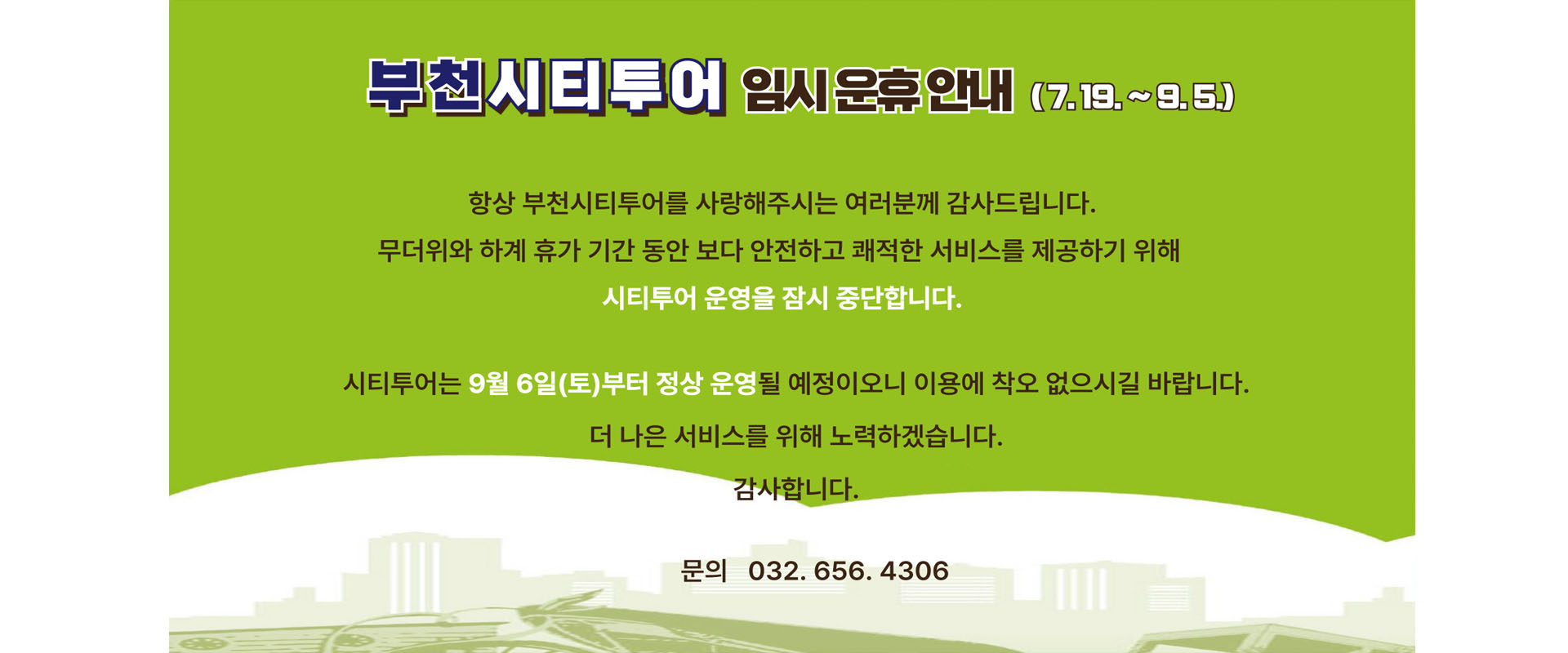 부천시티투어 임시 운휴 안내 (7. 19. ~ 9. 5.)

항상 부천시티투어를 사랑해주시는 여러분께 감사드립니다.
무더위와 하계 휴가 기간 동안 보다 안전하고 쾌적한 서비스를 제공하기 위해
시티투어 운영을 잠시 중단합니다.

시티투어는 9월 6일(토)부터 정상 운영될 예정이오니 이용에 착오 없으시길 바랍니다.
더 나은 서비스를 위해 노력하겠습니다.
감사합니다.

문의 032. 656. 4306